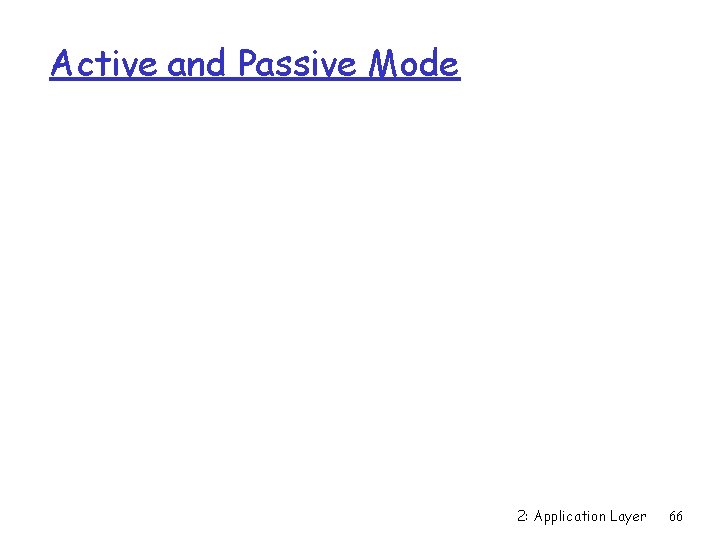 Active and Passive Mode

2: Application Layer 66